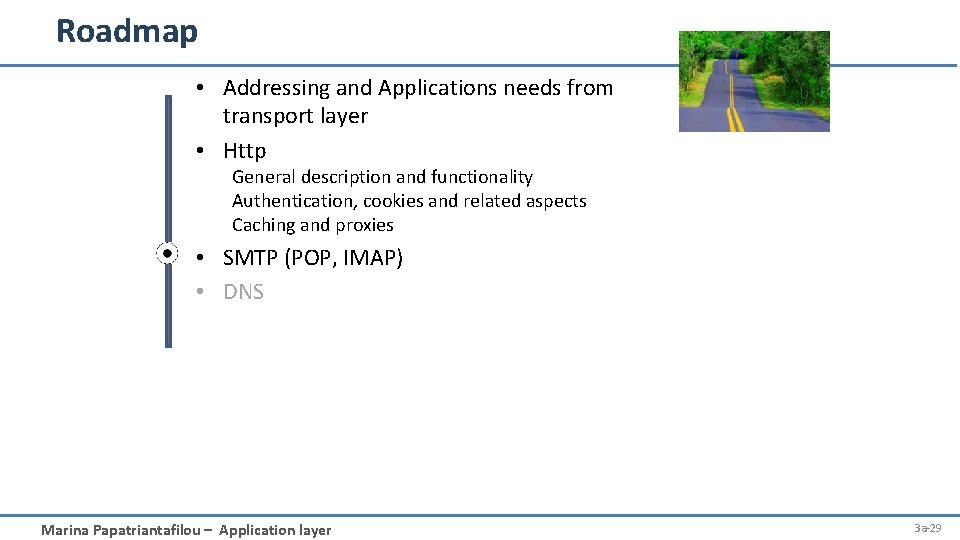 Roadmap

• Addressing and Applications needs from transport layer
• Http
General description and functionality
Authentication, cookies and related aspects
Caching and proxies
• SMTP (POP, IMAP)
• DNS

Marina Papatriantafilou – Application layer

3a-29